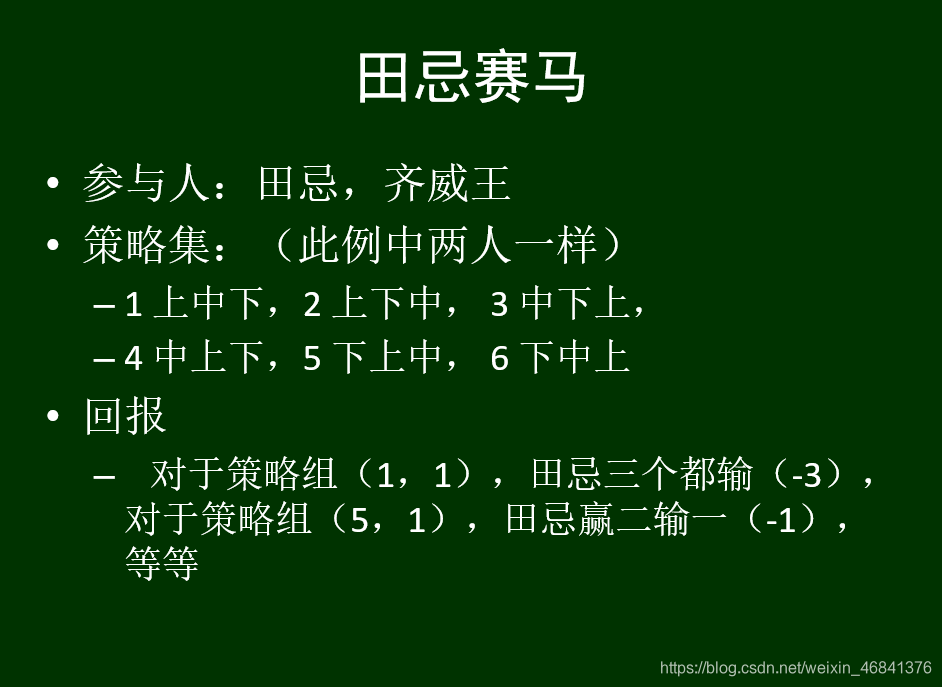 田忌赛马

• 参与人：田忌，齐威王

• 策略集：（此例中两人一样）

– 1 上中下，2 上下中， 3 中下上，

– 4 中上下，5 下上中， 6 下中上

• 回报

– 对于策略组（1，1），田忌三个都输（-3），对于策略组（5，1），田忌赢二输一（-1），等等

https://blog.csdn.net/weixin_46841376